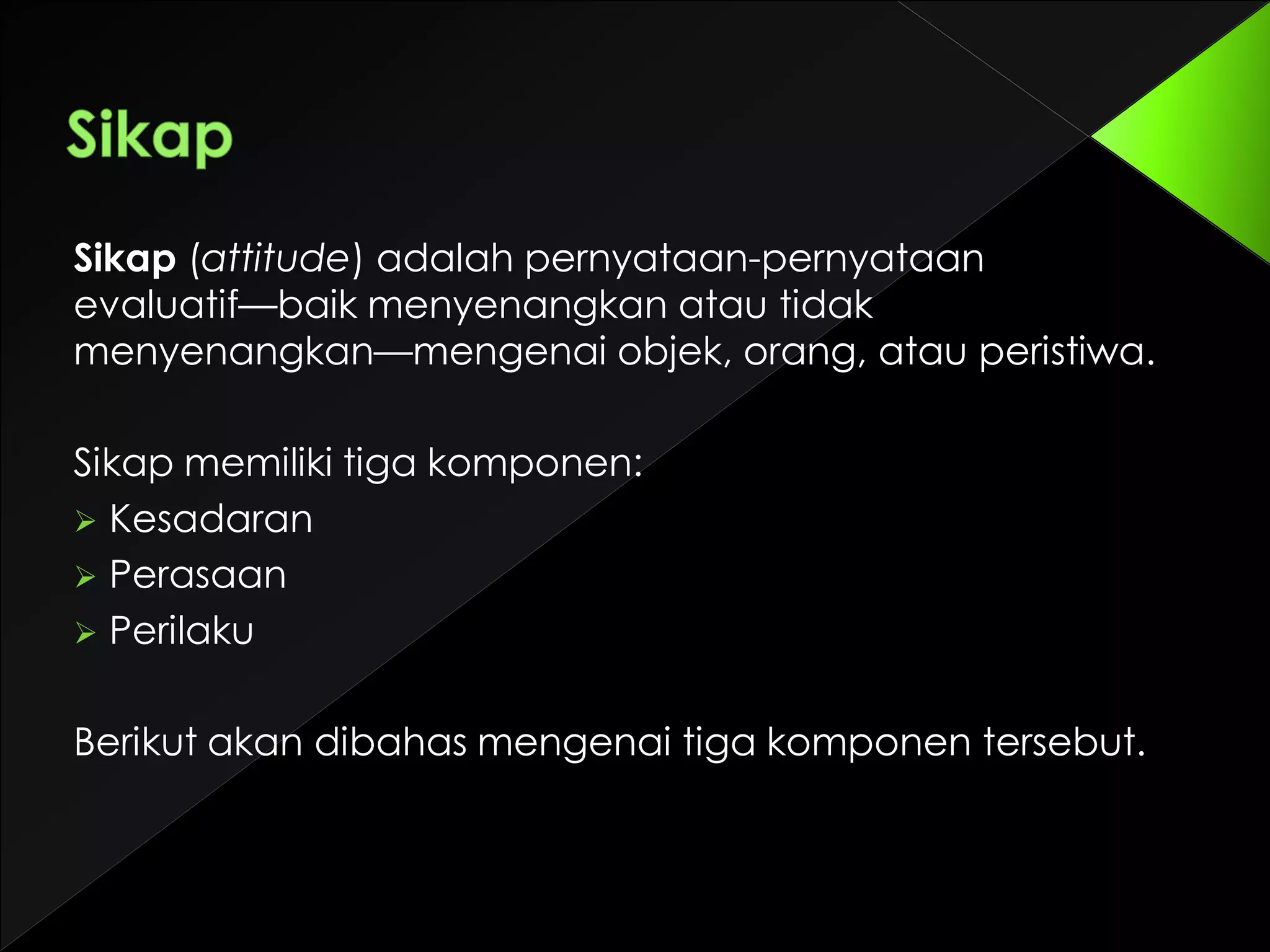 Sikap

Sikap (attitude) adalah pernyataan-pernyataan evaluatif—baik menyenangkan atau tidak menyenangkan—mengenai objek, orang, atau peristiwa.

Sikap memiliki tiga komponen:
➢ Kesadaran
➢ Perasaan
➢ Perilaku

Berikut akan dibahas mengenai tiga komponen tersebut.